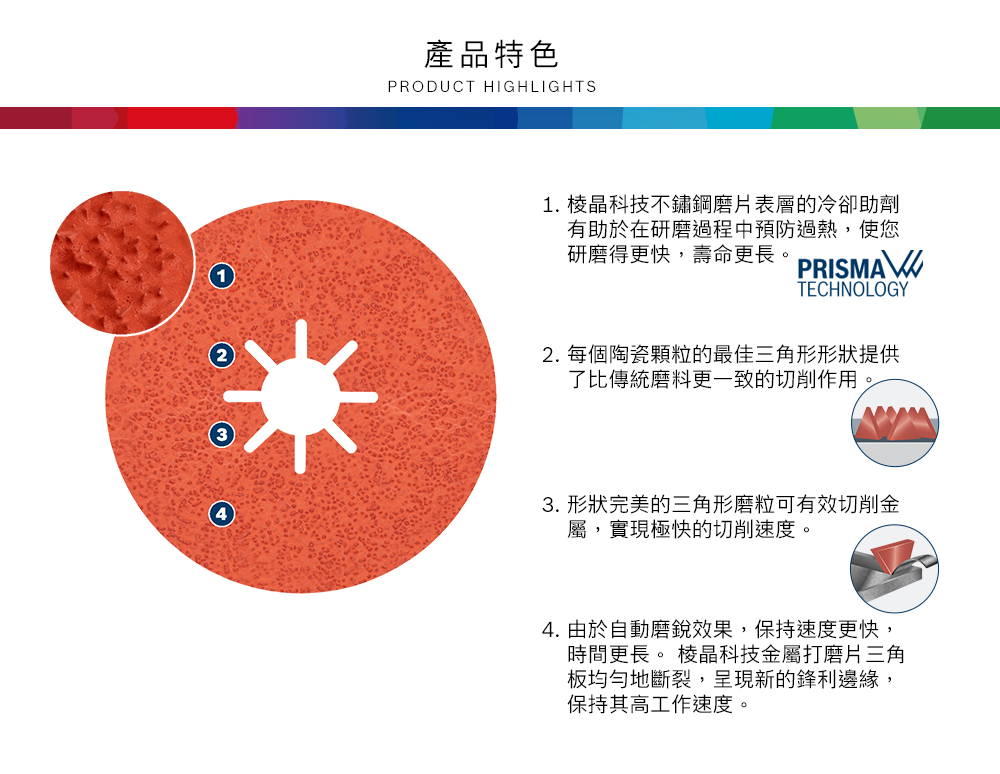 產品特色
PRODUCT HIGHLIGHTS

1
2
3
4

1. 棱晶科技不鏽鋼磨片表層的冷卻助劑有助於在研磨過程中預防過熱，使您研磨得更快，壽命更長。

PRISMA
TECHNOLOGY

2. 每個陶瓷顆粒的最佳三角形形狀提供了比傳統磨料更一致的切削作用。

3. 形狀完美的三角形磨粒可有效切削金屬，實現極快的切削速度。

4. 由於自動磨銳效果，保持速度更快，時間更長。 棱晶科技金屬打磨片三角板均勻地斷裂，呈現新的鋒利邊緣，保持其高工作速度。